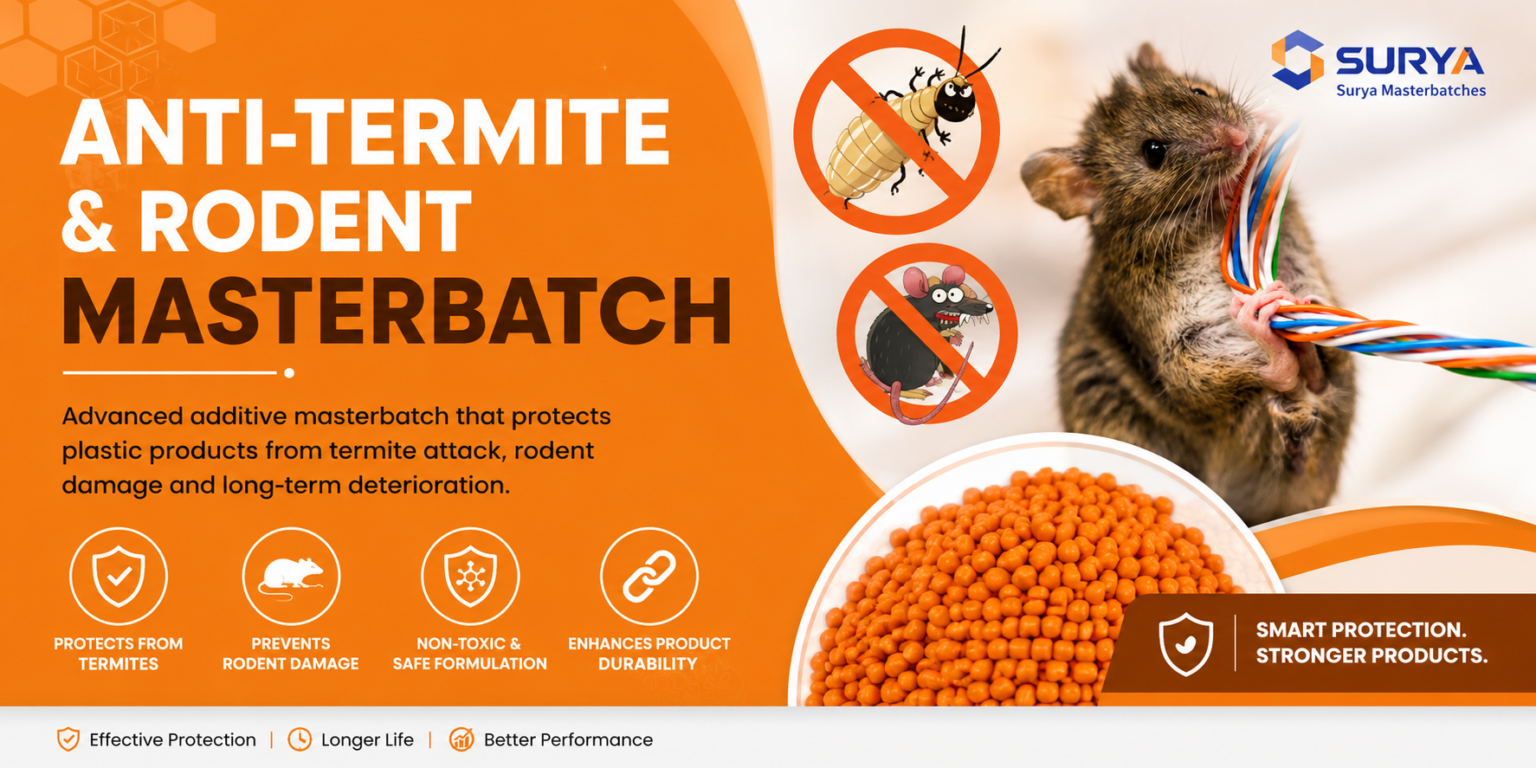 SURYA
Surya Masterbatches

ANTI-TERMITE & RODENT MASTERBATCH

Advanced additive masterbatch that protects plastic products from termite attack, rodent damage and long-term deterioration.

PROTECTS FROM TERMITES

PREVENTS RODENT DAMAGE

NON-TOXIC & SAFE FORMULATION

ENHANCES PRODUCT DURABILITY

SMART PROTECTION. STRONGER PRODUCTS.

Effective Protection | Longer Life | Better Performance